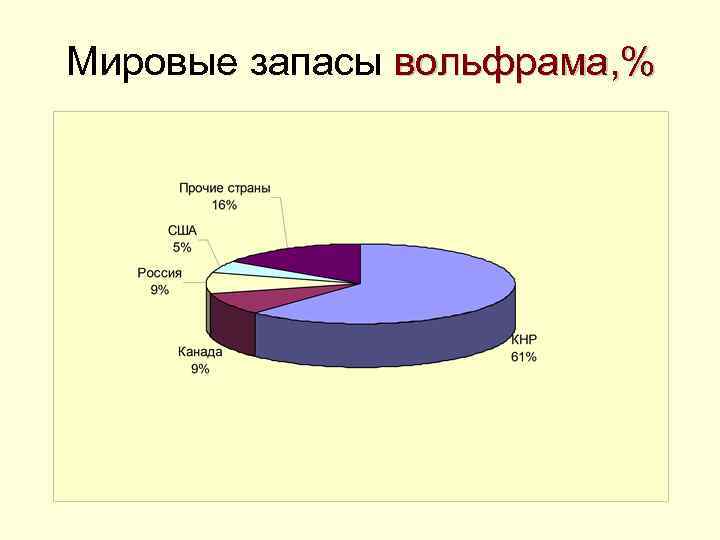 Мировые запасы вольфрама,%

Прочие страны
16%

США
5%

Россия
9%

Канада
9%

КНР
61%